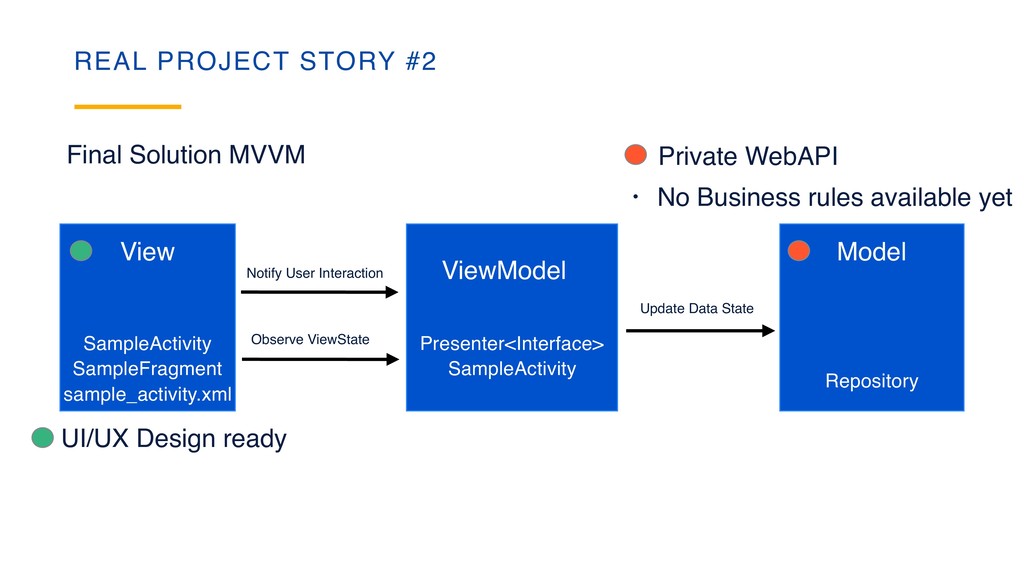 REAL PROJECT STORY #2

Final Solution MVVM

Private WebAPI

・ No Business rules available yet

View

SampleActivity
SampleFragment
sample_activity.xml

Notify User Interaction

Observe ViewState

ViewModel

Presenter<Interface>
SampleActivity

Update Data State

Model

Repository

UI/UX Design ready